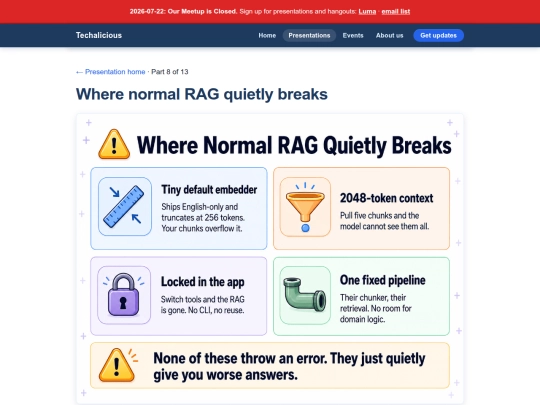 2026-07-22: Our Meetup is Closed. Sign up for presentations and hangouts: Luma · email list

Techalicious

Home Presentations Events About us Get updates

← Presentation home · Part 8 of 13

Where normal RAG quietly breaks

Where Normal RAG Quietly Breaks

Tiny default embedder
Ships English-only and truncates at 256 tokens. Your chunks overflow it.

2048-token context
Pull five chunks and the model cannot see them all.

Locked in the app
Switch tools and the RAG is gone. No CLI, no reuse.

One fixed pipeline
Their chunker, their retrieval. No room for domain logic.

None of these throw an error. They just quietly give you worse answers.